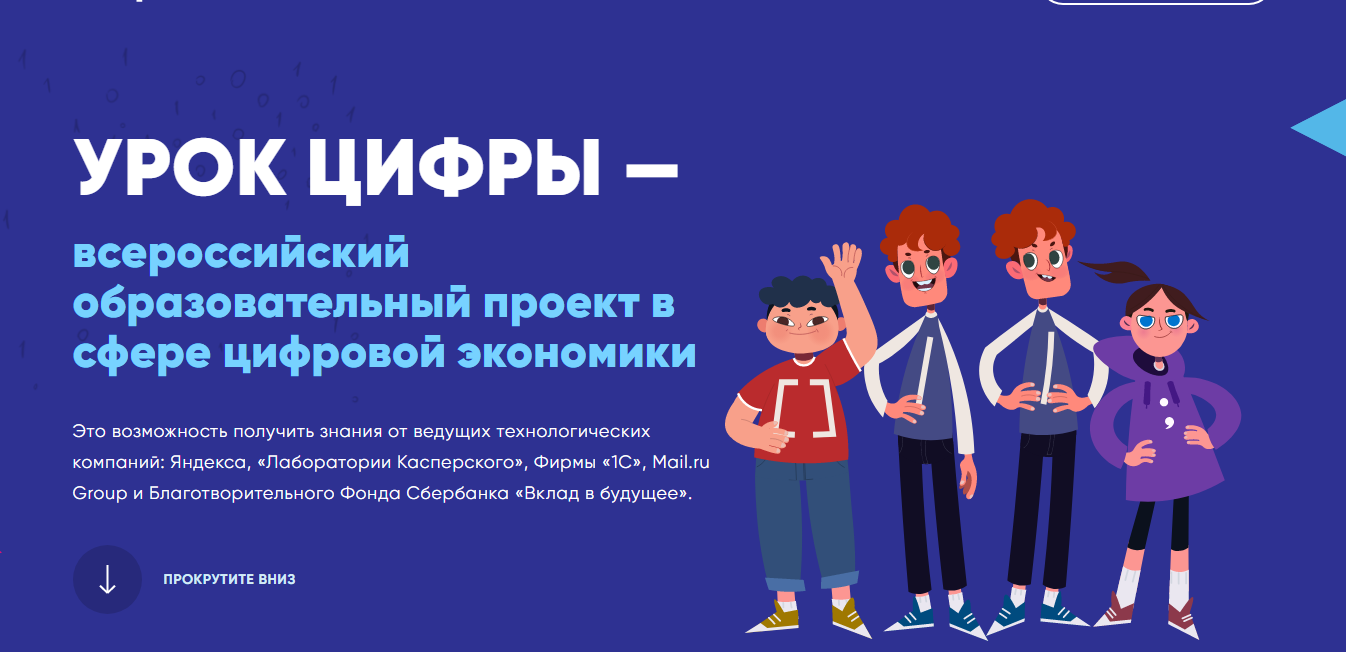 УРОК ЦИФРЫ —

всероссийский образовательный проект в сфере цифровой экономики

Это возможность получить знания от ведущих технологических компаний: Яндекса, «Лаборатории Касперского», Фирмы «1С», Mail.ru Group и Благотворительного Фонда Сбербанка «Вклад в будущее».

ПРОКРУТИТЕ ВНИЗ